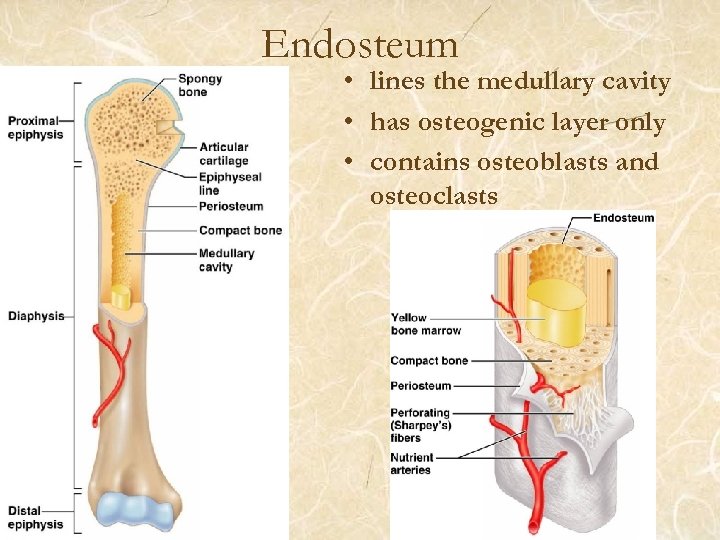 Endosteum

• lines the medullary cavity
• has osteogenic layer only
• contains osteoblasts and osteoclasts

Proximal epiphysis
Diaphysis
Distal epiphysis
Spongy bone
Articular cartilage
Epiphyseal line
Periosteum
Compact bone
Medullary cavity

Endosteum
Yellow bone marrow
Compact bone
Periosteum
Perforating (Sharpey's) fibers
Nutrient arteries